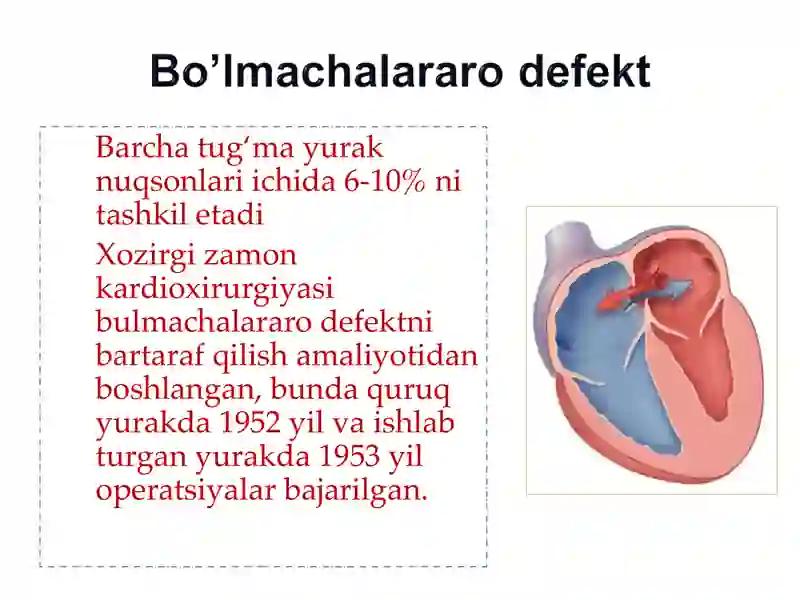 Bo’lmachalararo defekt

Barcha tug‘ma yurak nuqsonlari ichida 6-10% ni tashkil etadi

Xozirgi zamon kardioxirurgiyasi bulmachalararo defektni bartaraf qilish amaliyotidan boshlangan, bunda quruq yurakda 1952 yil va ishlab turgan yurakda 1953 yil operatsiyalar bajarilgan.